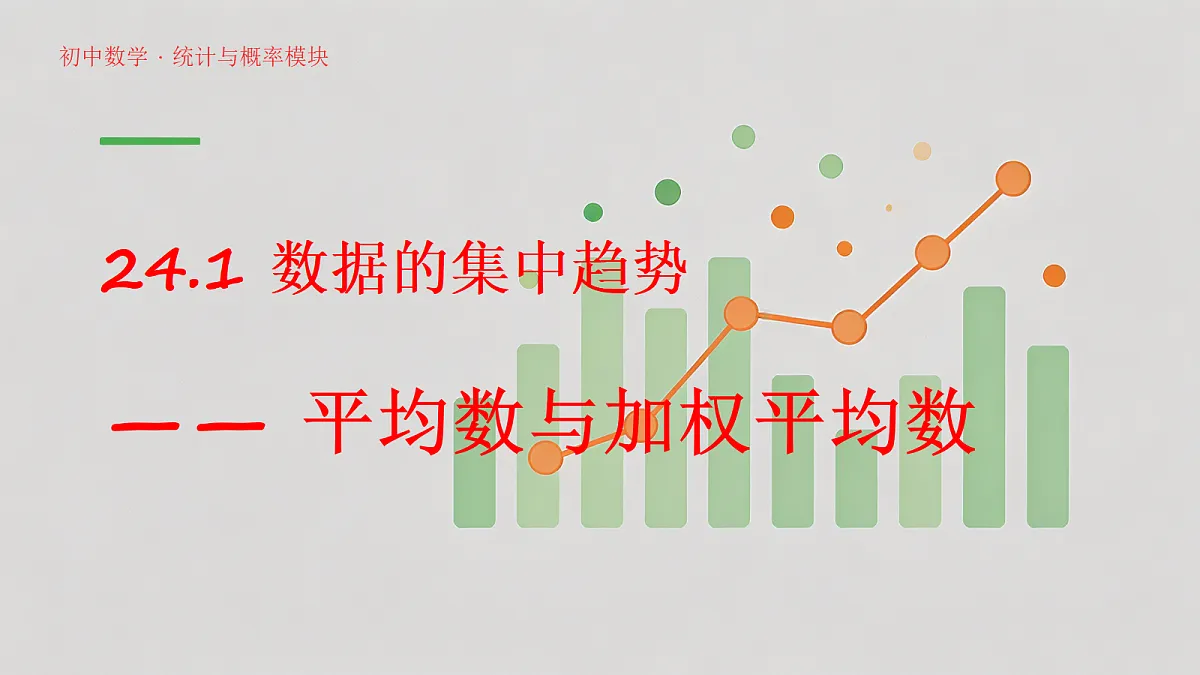 初中数学 · 统计与概率模块

24.1 数据的集中趋势

—— 平均数与加权平均数